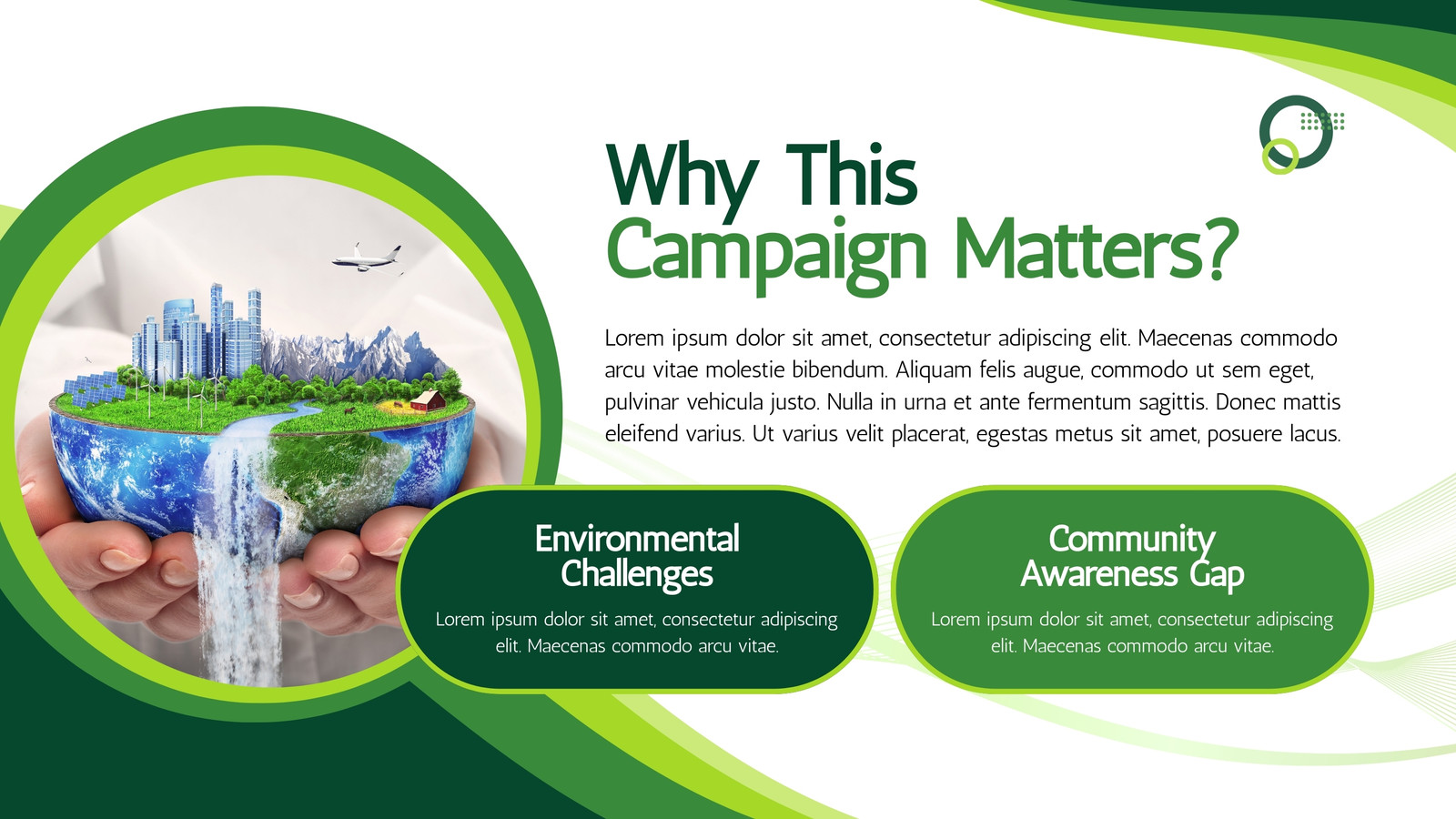 Why This
Campaign Matters?

Lorem ipsum dolor sit amet, consectetur adipiscing elit. Maecenas commodo arcu vitae molestie bibendum. Aliquam felis augue, commodo ut sem eget, pulvinar vehicula justo. Nulla in urna et ante fermentum sagittis. Donec mattis eleifend varius. Ut varius velit placerat, egestas metus sit amet, posuere lacus.

Environmental Challenges

Lorem ipsum dolor sit amet, consectetur adipiscing elit. Maecenas commodo arcu vitae.

Community Awareness Gap

Lorem ipsum dolor sit amet, consectetur adipiscing elit. Maecenas commodo arcu vitae.